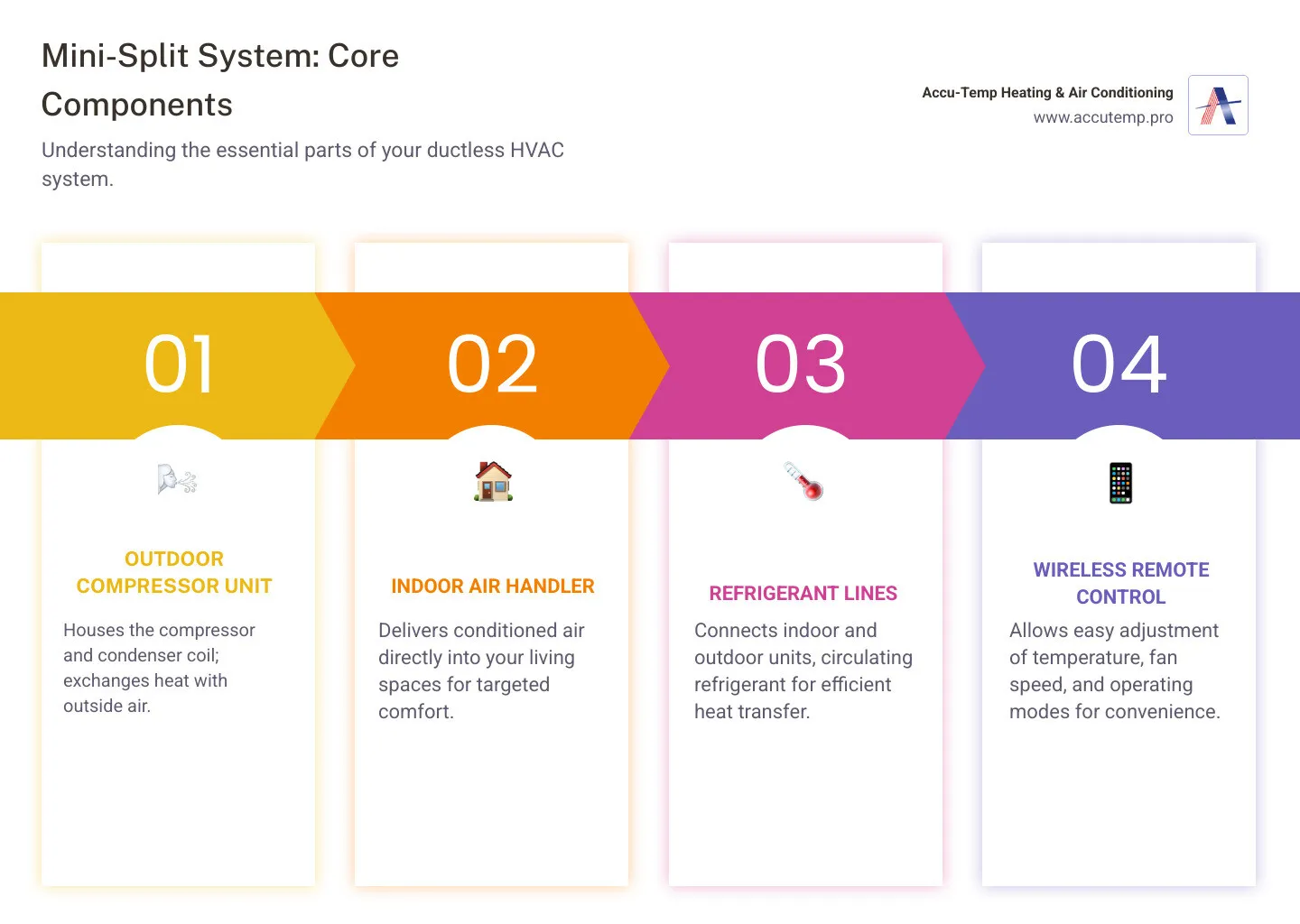 Mini-Split System: Core Components

Understanding the essential parts of your ductless HVAC system.

Accu-Temp Heating & Air Conditioning
www.accutemp.pro

01

OUTDOOR COMPRESSOR UNIT

Houses the compressor and condenser coil; exchanges heat with outside air.

02

INDOOR AIR HANDLER

Delivers conditioned air directly into your living spaces for targeted comfort.

03

REFRIGERANT LINES

Connects indoor and outdoor units, circulating refrigerant for efficient heat transfer.

04

WIRELESS REMOTE CONTROL

Allows easy adjustment of temperature, fan speed, and operating modes for convenience.